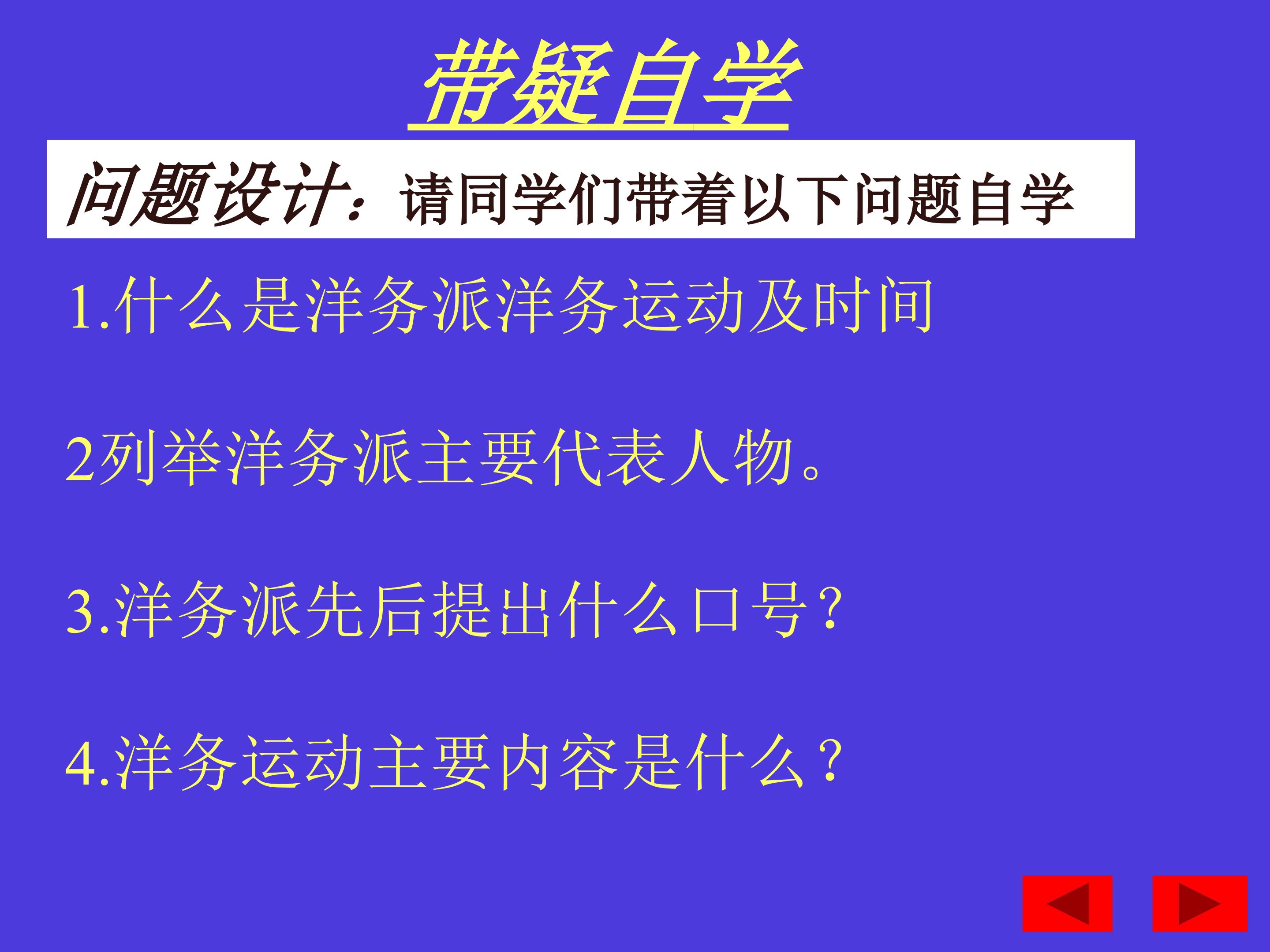 带疑自学

问题设计：请同学们带着以下问题自学

1.什么是洋务派洋务运动及时间

2列举洋务派主要代表人物。

3.洋务派先后提出什么口号？

4.洋务运动主要内容是什么？